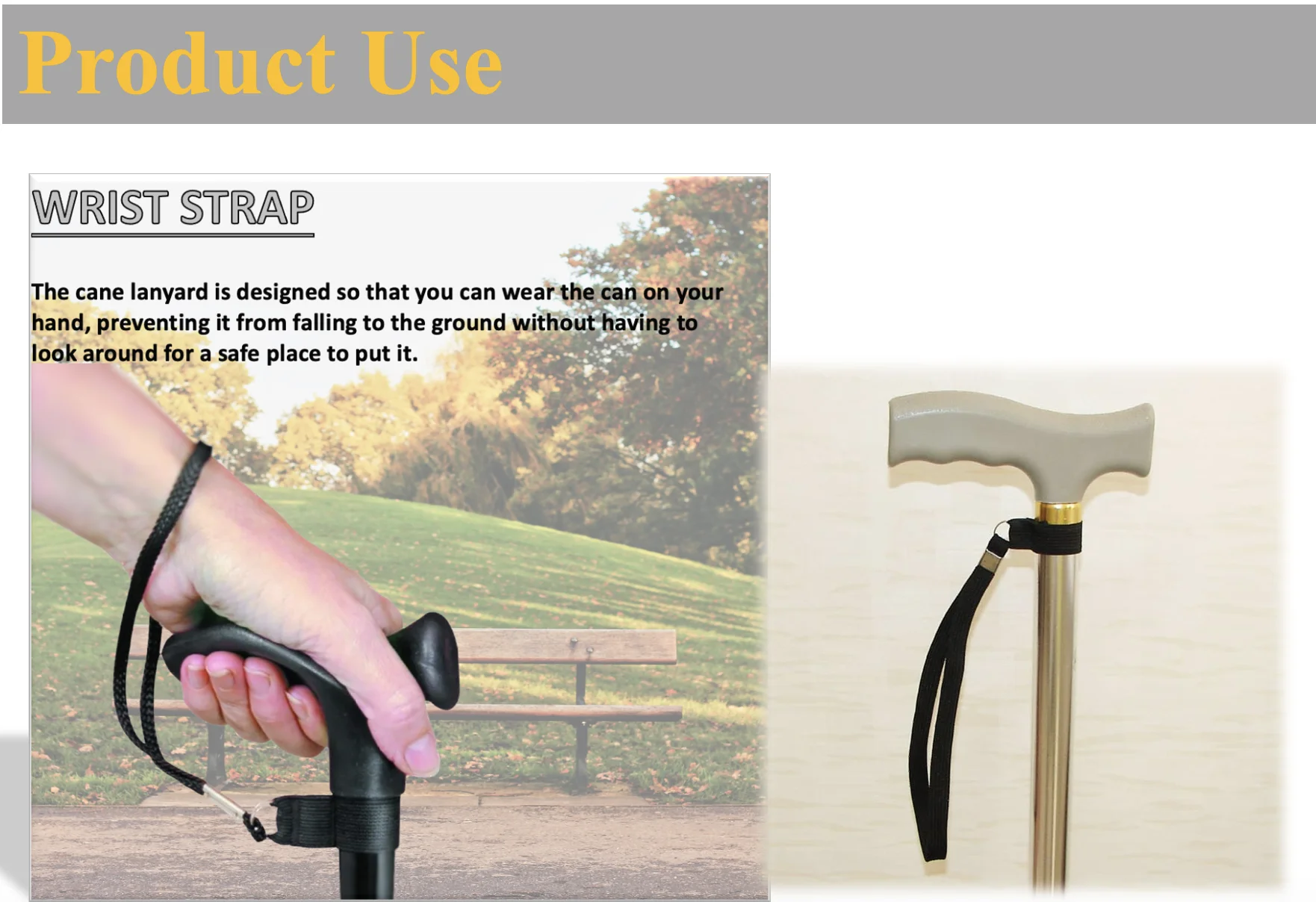 Product Use

WRIST STRAP

The cane lanyard is designed so that you can wear the can on your hand, preventing it from falling to the ground without having to look around for a safe place to put it.